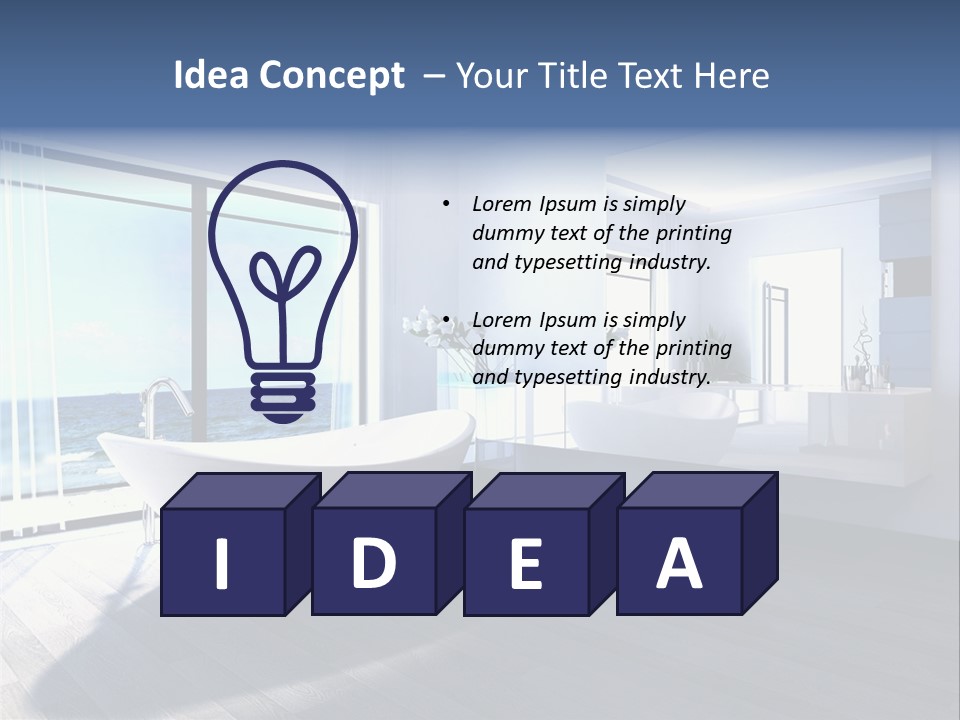 Idea Concept – Your Title Text Here

• Lorem Ipsum is simply dummy text of the printing and typesetting industry.

• Lorem Ipsum is simply dummy text of the printing and typesetting industry.

I D E A